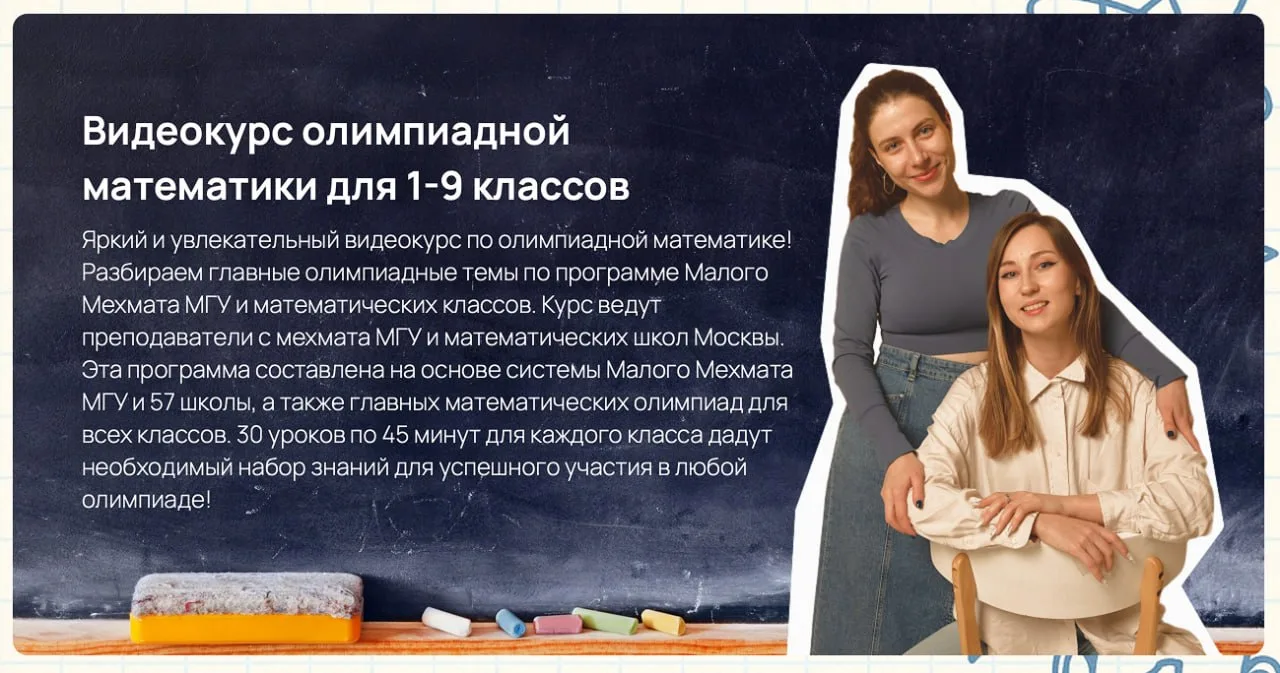 Видеокурс олимпиадной математики для 1-9 классов

Яркий и увлекательный видеокурс по олимпиадной математике! Разбираем главные олимпиадные темы по программе Малого Мехмата МГУ и математических классов. Курс ведут преподаватели с мехмата МГУ и математических школ Москвы. Эта программа составлена на основе системы Малого Мехмата МГУ и 57 школы, а также главных математических олимпиад для всех классов. 30 уроков по 45 минут для каждого класса дадут необходимый набор знаний для успешного участия в любой олимпиаде!